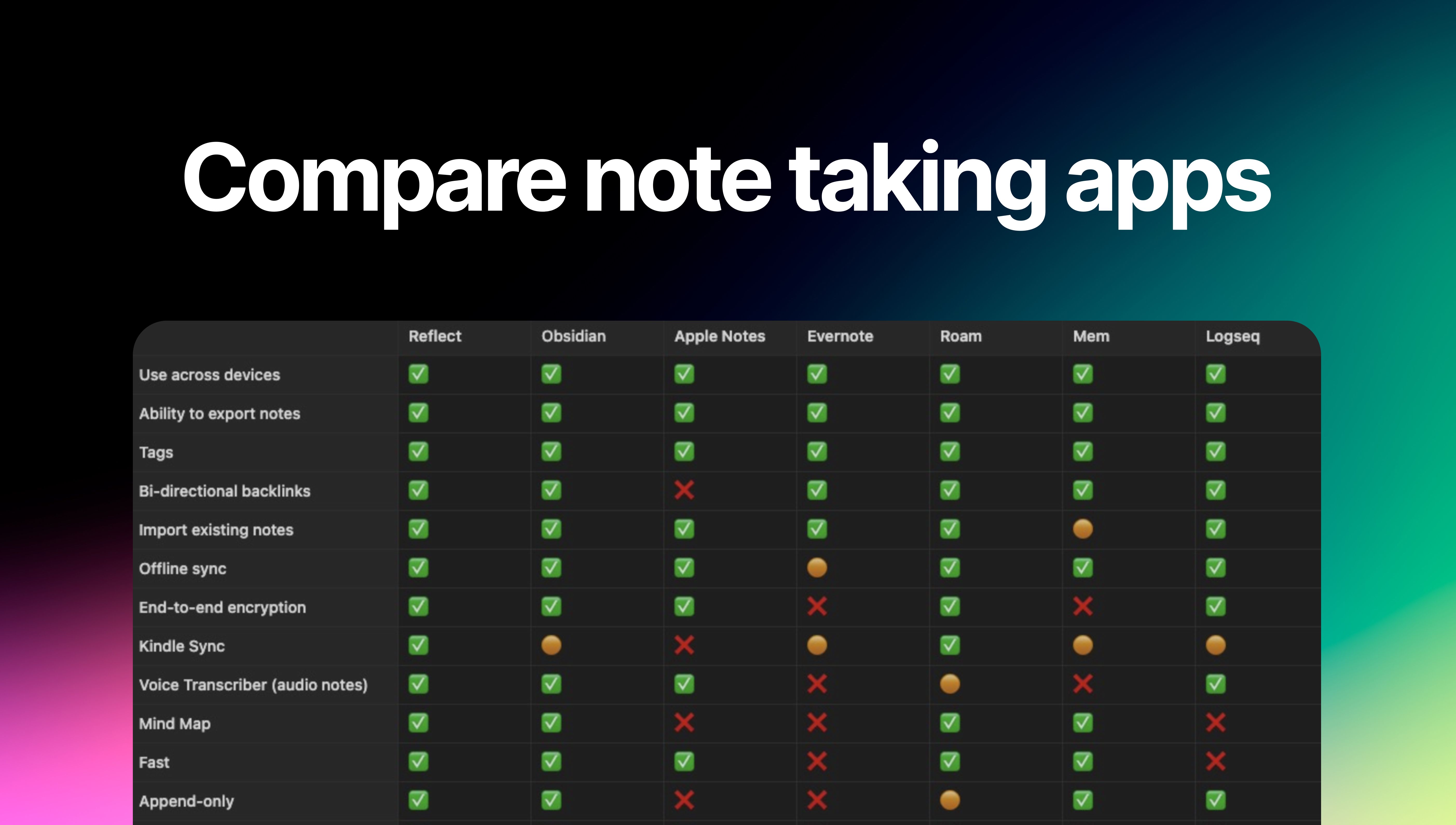 Compare note taking apps

| | Reflect | Obsidian | Apple Notes | Evernote | Roam | Mem | Logseq |
|---|---|---|---|---|---|---|---|
| Use across devices | ✅ | ✅ | ✅ | ✅ | ✅ | ✅ | ✅ |
| Ability to export notes | ✅ | ✅ | ✅ | ✅ | ✅ | ✅ | ✅ |
| Tags | ✅ | ✅ | ✅ | ✅ | ✅ | ✅ | ✅ |
| Bi-directional backlinks | ✅ | ✅ | ❌ | ✅ | ✅ | ✅ | ✅ |
| Import existing notes | ✅ | ✅ | ✅ | ✅ | ✅ | 🟠 | ✅ |
| Offline sync | ✅ | ✅ | ✅ | 🟠 | ✅ | ✅ | ✅ |
| End-to-end encryption | ✅ | ✅ | ✅ | ❌ | ✅ | ❌ | ✅ |
| Kindle Sync | ✅ | 🟠 | ❌ | 🟠 | ✅ | 🟠 | 🟠 |
| Voice Transcriber (audio notes) | ✅ | ✅ | ✅ | ❌ | 🟠 | ❌ | ✅ |
| Mind Map | ✅ | ✅ | ❌ | ❌ | ✅ | ✅ | ❌ |
| Fast | ✅ | ✅ | ✅ | ❌ | ✅ | ✅ | ❌ |
| Append-only | ✅ | ✅ | ❌ | ❌ | 🟠 | ✅ | ✅ |